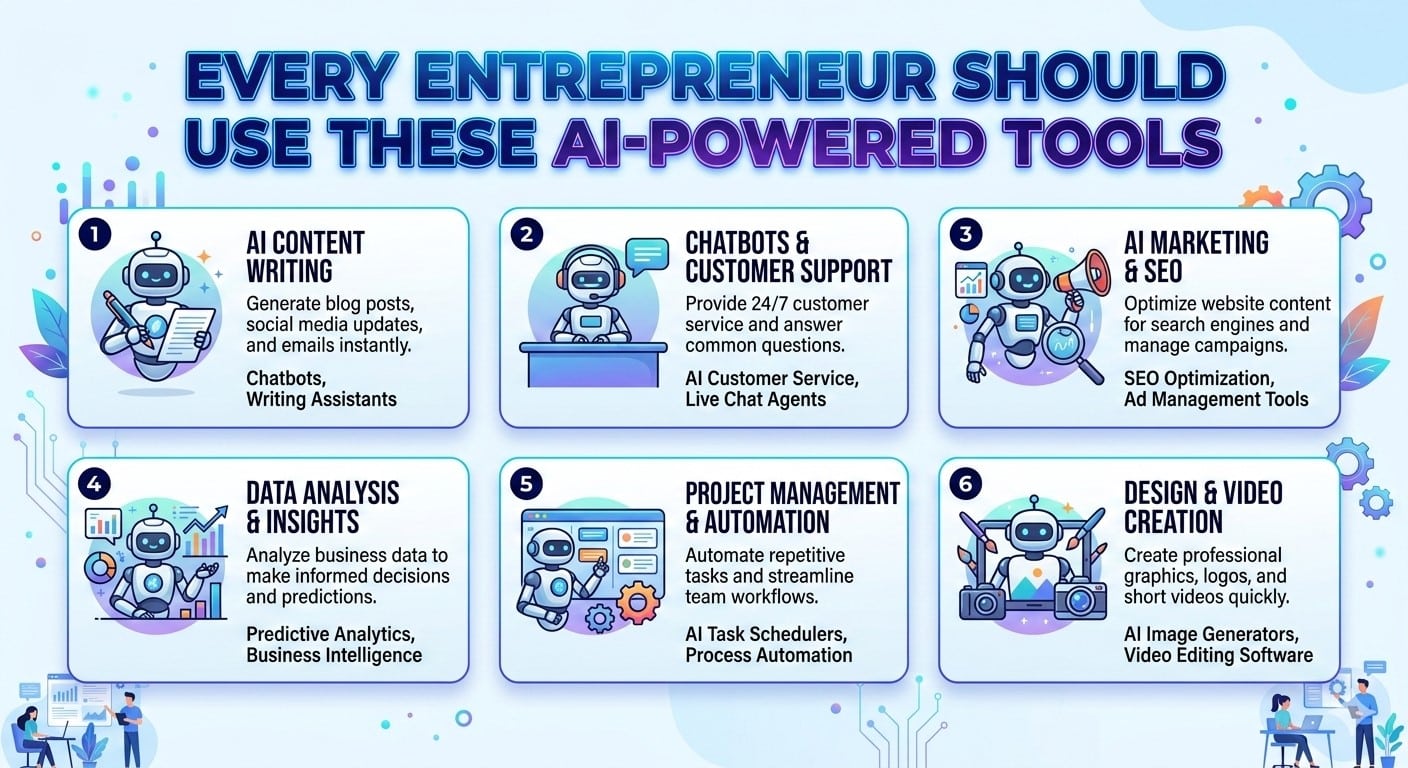 EVERY ENTREPRENEUR SHOULD USE THESE AI-POWERED TOOLS

1
AI CONTENT WRITING
Generate blog posts, social media updates, and emails instantly.
Chatbots, Writing Assistants

2
CHATBOTS & CUSTOMER SUPPORT
Provide 24/7 customer service and answer common questions.
AI Customer Service, Live Chat Agents

3
AI MARKETING & SEO
Optimize website content for search engines and manage campaigns.
SEO Optimization, Ad Management Tools

4
DATA ANALYSIS & INSIGHTS
Analyze business data to make informed decisions and predictions.
Predictive Analytics, Business Intelligence

5
PROJECT MANAGEMENT & AUTOMATION
Automate repetitive tasks and streamline team workflows.
AI Task Schedulers, Process Automation

6
DESIGN & VIDEO CREATION
Create professional graphics, logos, and short videos quickly.
AI Image Generators, Video Editing Software